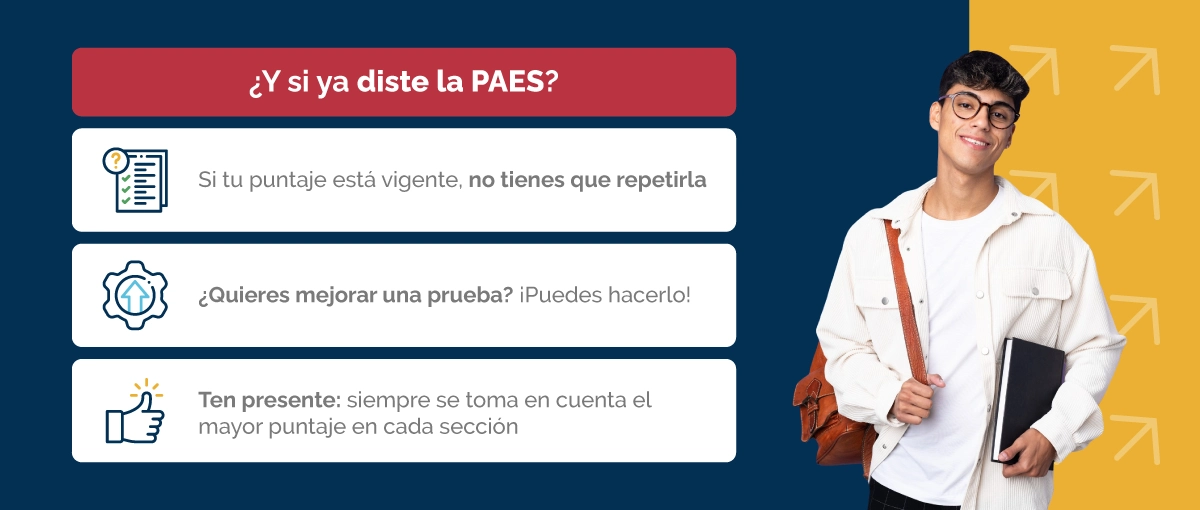 ¿Y si ya diste la PAES?

Si tu puntaje está vigente, no tienes que repetirla

¿Quieres mejorar una prueba? ¡Puedes hacerlo!

Ten presente: siempre se toma en cuenta el mayor puntaje en cada sección